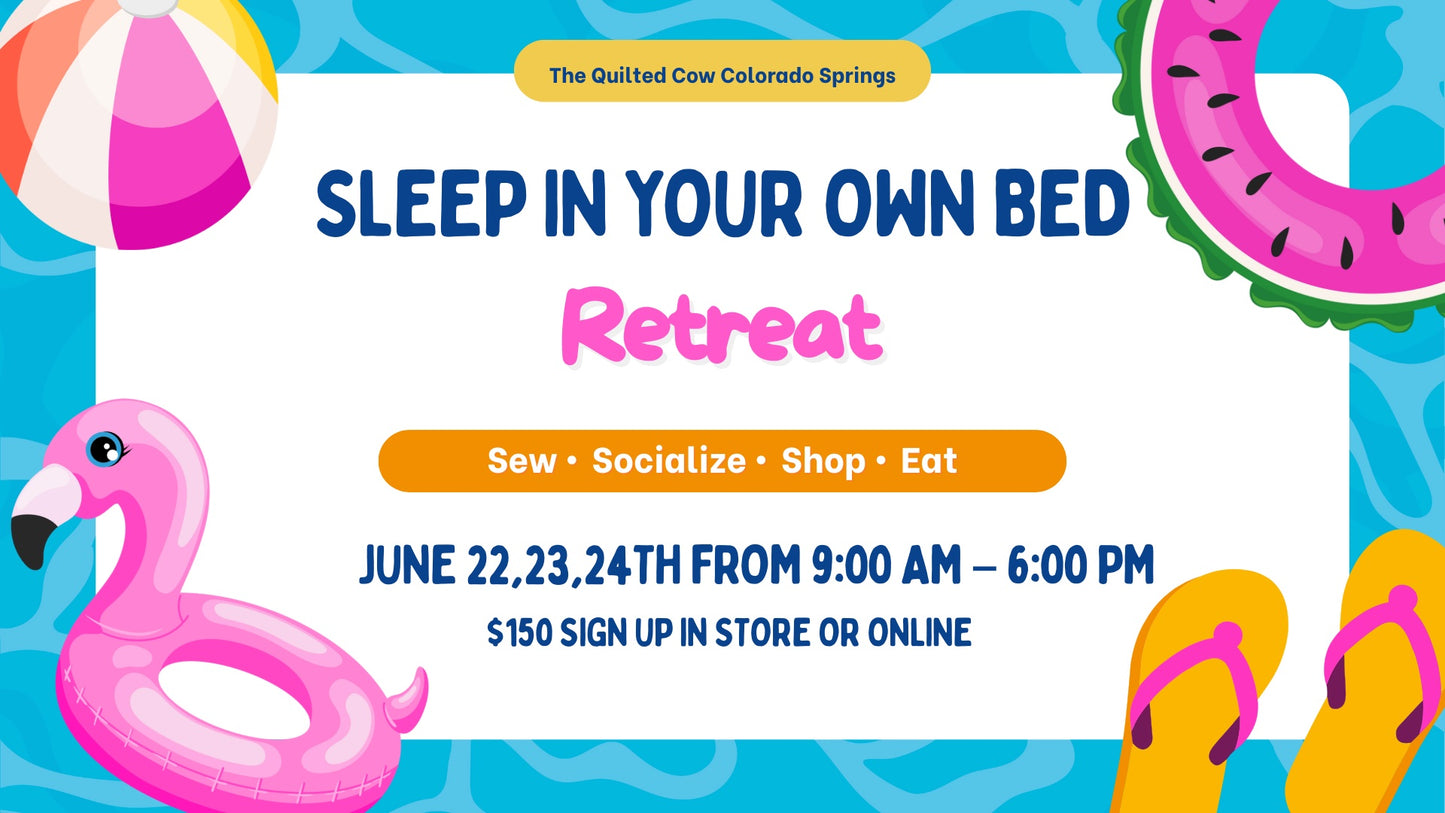 The Quilted Cow Colorado Springs

SLEEP IN YOUR OWN BED

Retreat

Sew • Socialize • Shop • Eat

JUNE 22,23,24TH FROM 9:00 AM – 6:00 PM

$150 SIGN UP IN STORE OR ONLINE